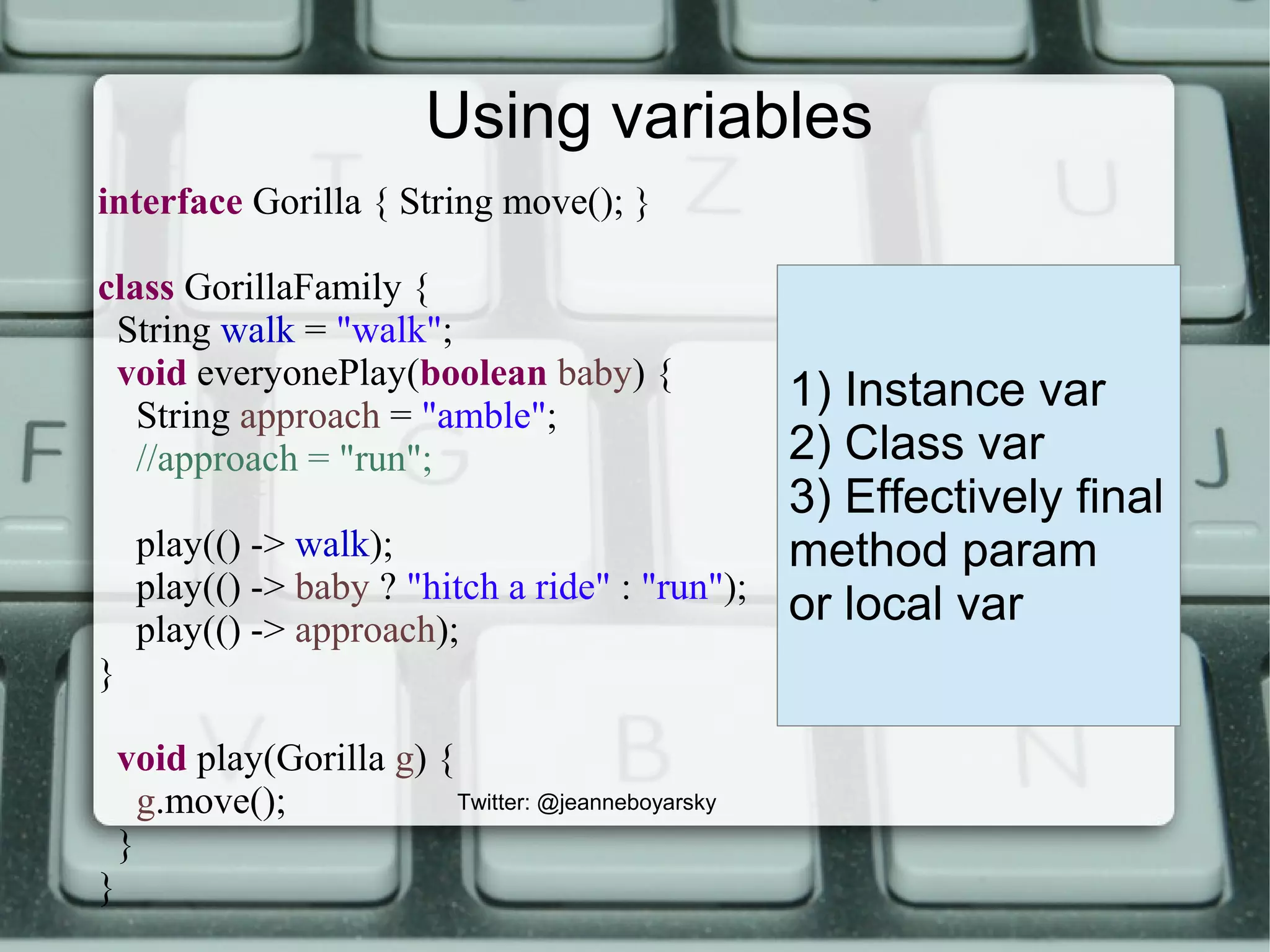 Using variables

interface Gorilla { String move(); }

class GorillaFamily {
 String walk = "walk";
 void everyonePlay(boolean baby) {
  String approach = "amble";
  //approach = "run";

  play(() -> walk);
  play(() -> baby ? "hitch a ride" : "run");
  play(() -> approach);
}

 void play(Gorilla g) {
  g.move();
 }
}

1) Instance var
2) Class var
3) Effectively final method param or local var

Twitter: @jeanneboyarsky